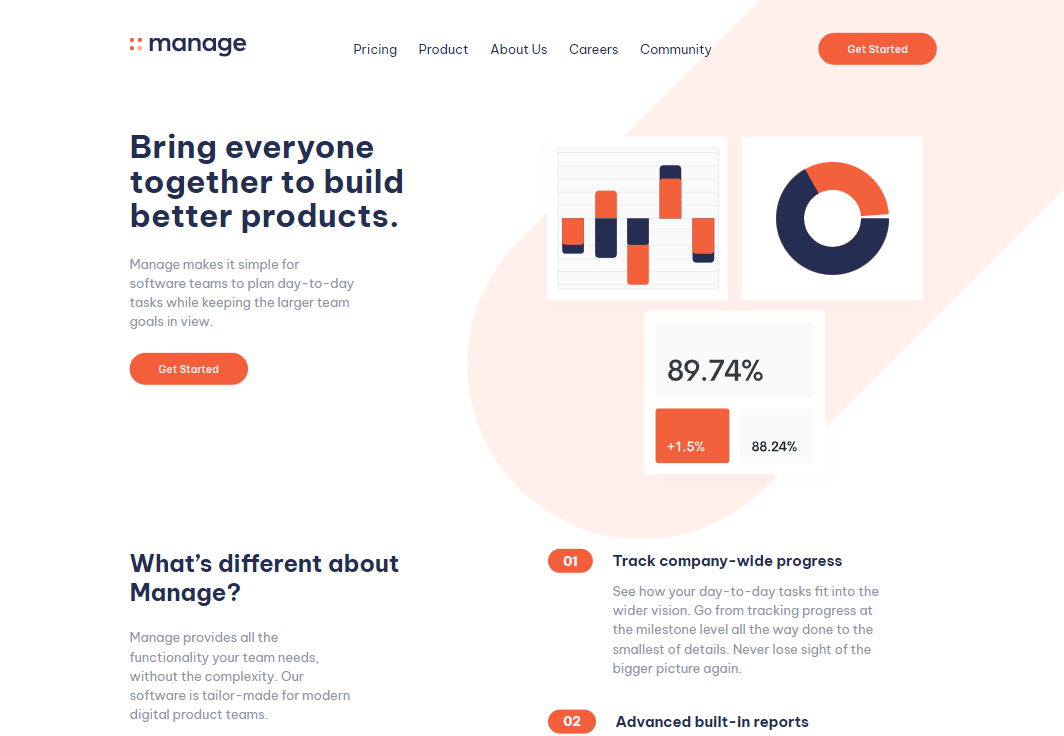 manage

Pricing Product About Us Careers Community

Get Started

Bring everyone together to build better products.

Manage makes it simple for software teams to plan day-to-day tasks while keeping the larger team goals in view.

Get Started

89.74%

+1.5%

88.24%

What's different about Manage?

Manage provides all the functionality your team needs, without the complexity. Our software is tailor-made for modern digital product teams.

01

Track company-wide progress

See how your day-to-day tasks fit into the wider vision. Go from tracking progress at the milestone level all the way done to the smallest of details. Never lose sight of the bigger picture again.

02

Advanced built-in reports